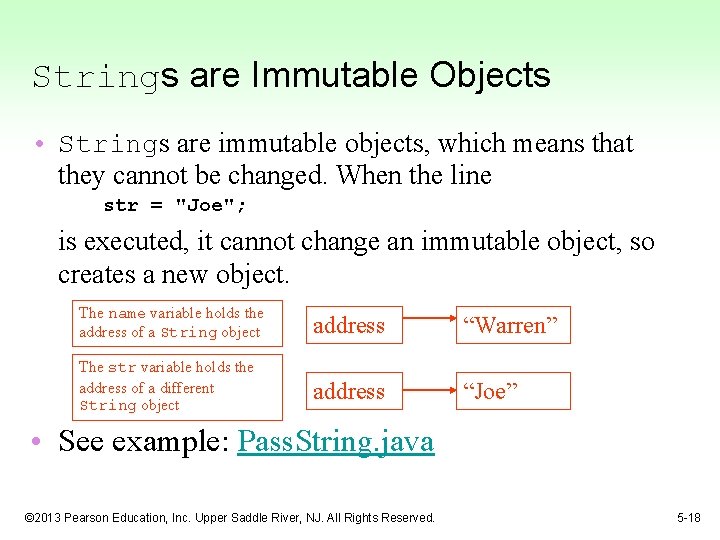 Strings are Immutable Objects

• Strings are immutable objects, which means that they cannot be changed. When the line

str = "Joe";

is executed, it cannot change an immutable object, so creates a new object.

The name variable holds the address of a String object

address

“Warren”

The str variable holds the address of a different String object

address

“Joe”

• See example: PassString.java

©2013 Pearson Education, Inc. Upper Saddle River, NJ. All Rights Reserved.

5-18